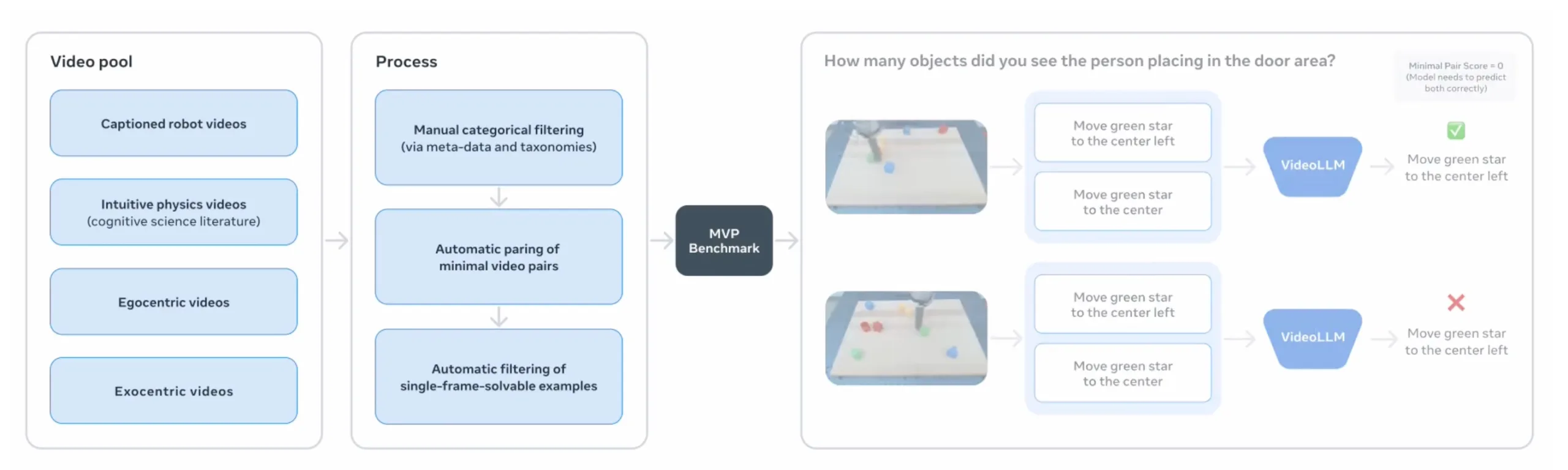 Video pool

Captioned robot videos

Intuitive physics videos (cognitive science literature)

Egocentric videos

Exocentric videos

Process

Manual categorical filtering (via meta-data and taxonomies)

Automatic paring of minimal video pairs

Automatic filtering of single-frame-solvable examples

MVP Benchmark

How many objects did you see the person placing in the door area?

Minimal Pair Score = 0 (Model needs to predict both correctly)

Move green star to the center left

Move green star to the center

VideoLLM

Move green star to the center left

Move green star to the center left

Move green star to the center

VideoLLM

Move green star to the center left